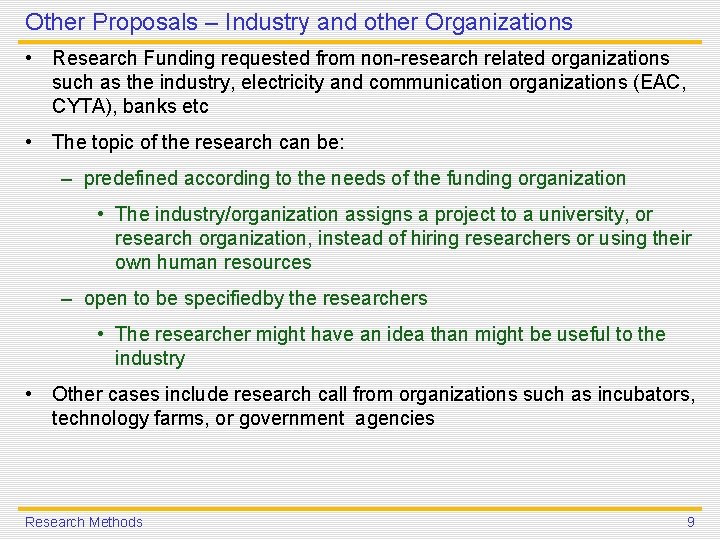 Other Proposals – Industry and other Organizations

• Research Funding requested from non-research related organizations such as the industry, electricity and communication organizations (EAC, CYTA), banks etc

• The topic of the research can be:

– predefined according to the needs of the funding organization

• The industry/organization assigns a project to a university, or research organization, instead of hiring researchers or using their own human resources

– open to be specifiedby the researchers

• The researcher might have an idea than might be useful to the industry

• Other cases include research call from organizations such as incubators, technology farms, or government agencies

Research Methods

9